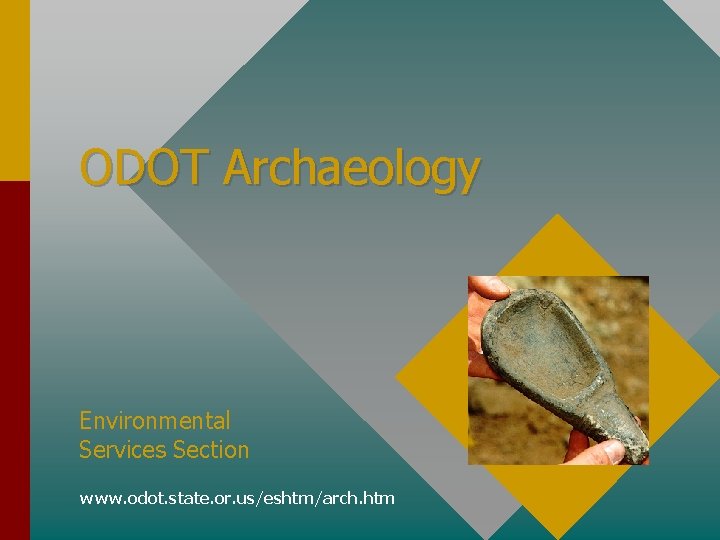 ODOT Archaeology

Environmental
Services Section

www.odot.state.or.us/eshtm/arch.htm